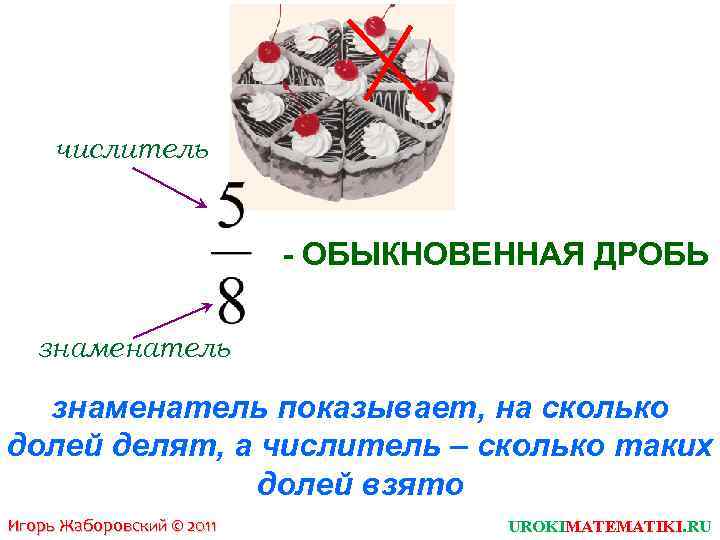 числитель

$\frac{5}{8}$ - ОБЫКНОВЕННАЯ ДРОБЬ

знаменатель

знаменатель показывает, на сколько долей делят, а числитель – сколько таких долей взято

Игорь Жаборовский © 2011

UROKIMATEMATIKI.RU